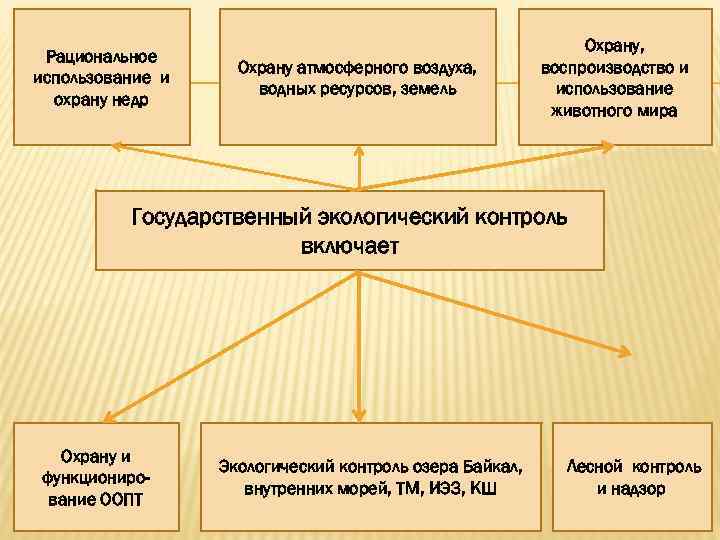 Рациональное использование и охрану недр

Охрану атмосферного воздуха, водных ресурсов, земель

Охрану, воспроизводство и использование животного мира

Государственный экологический контроль включает

Охрану и функционирование ООПТ

Экологический контроль озера Байкал, внутренних морей, ТМ, ИЭЗ, КШ

Лесной контроль и надзор